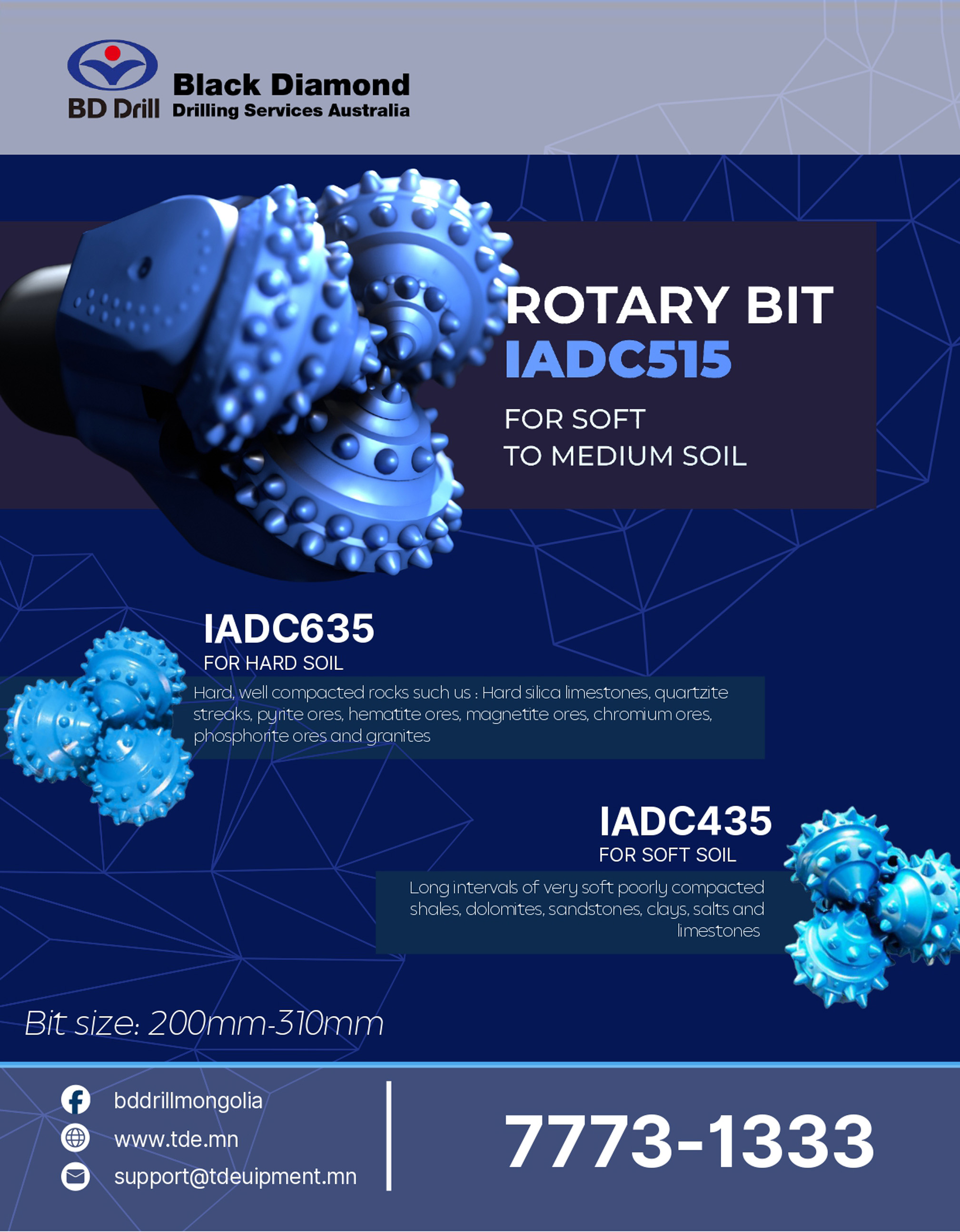 BD Drill
Black Diamond
Drilling Services Australia

ROTARY BIT
IADC515

FOR SOFT
TO MEDIUM SOIL

IADC635
FOR HARD SOIL

Hard, well compacted rocks such us : Hard silica limestones, quartzite streaks, pyrite ores, hematite ores, magnetite ores, chromium ores, phosphorite ores and granites

IADC435
FOR SOFT SOIL

Long intervals of very soft poorly compacted shales, dolomites, sandstones, clays, salts and limestones

Bit size: 200mm-310mm

bddrillmongolia
www.tde.mn
support@tdeuipment.mn

7773-1333